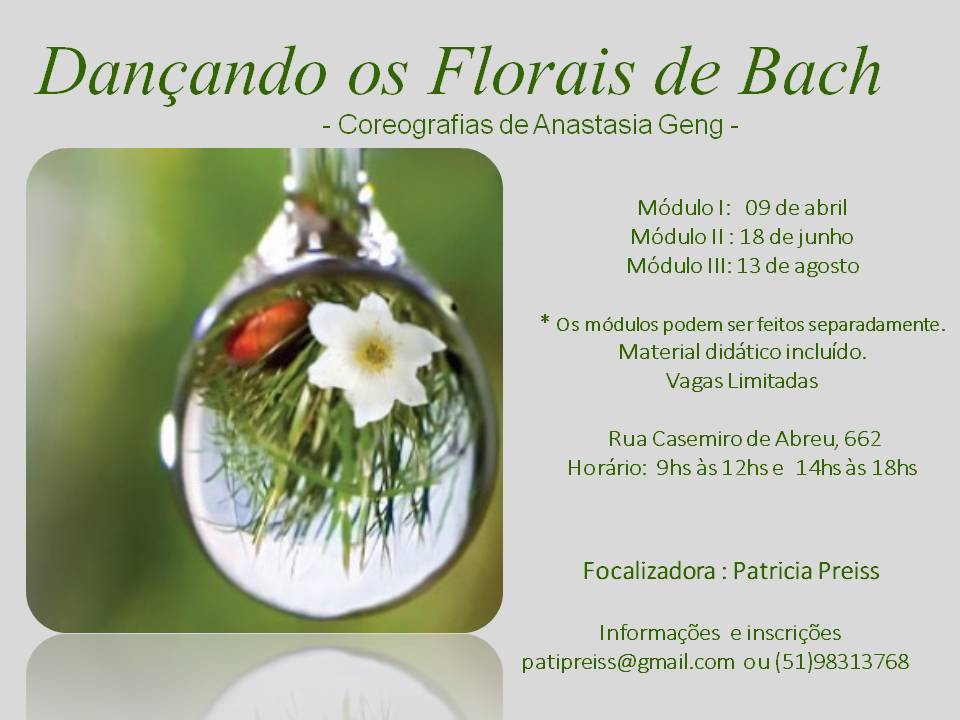 Dançando os Florais de Bach

- Coreografias de Anastasia Geng -

Módulo I: 09 de abril
Módulo II : 18 de junho
Módulo III: 13 de agosto

* Os módulos podem ser feitos separadamente.
Material didático incluído.
Vagas Limitadas

Rua Casemiro de Abreu, 662
Horário: 9hs às 12hs e 14hs às 18hs

Focalizadora : Patricia Preiss

Informações e inscrições
patipreiss@gmail.com ou (51)98313768